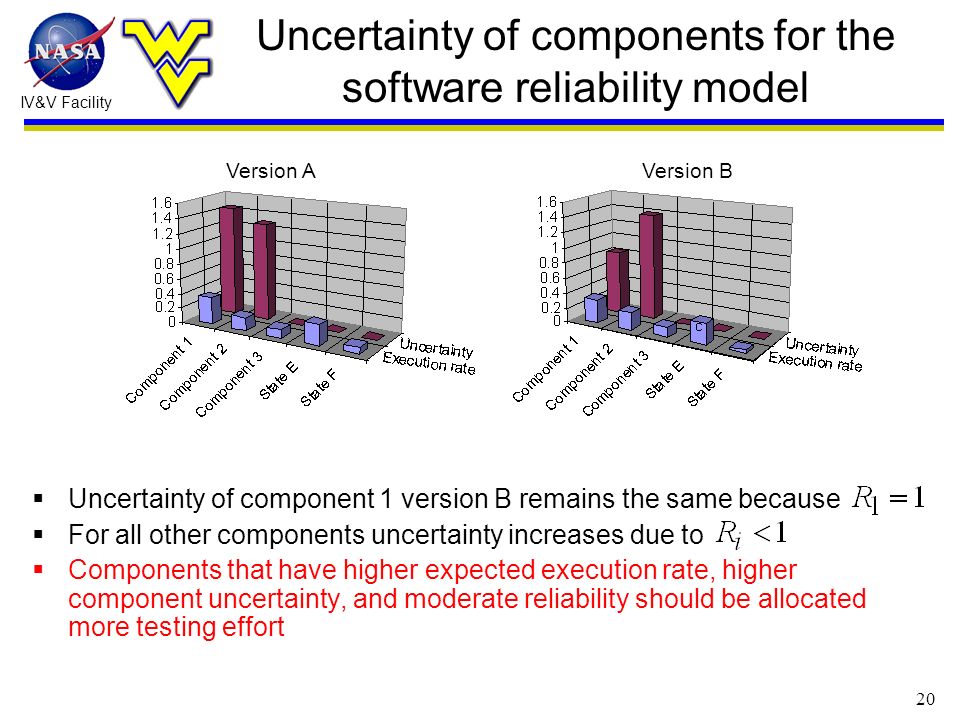 NASA

IV&V Facility

Uncertainty of components for the software reliability model

Version A

1.6
1.4
1.2
1
0.8
0.6
0.4
0.2
0

Component 1
Component 2
Component 3
State E
State F

Uncertainty
Execution rate

Version B

1.6
1.4
1.2
1
0.8
0.6
0.4
0.2
0

Component 1
Component 2
Component 3
State E
State F

Uncertainty
Execution rate

▪ Uncertainty of component 1 version B remains the same because $R_1 = 1$
▪ For all other components uncertainty increases due to $R_i < 1$
▪ Components that have higher expected execution rate, higher component uncertainty, and moderate reliability should be allocated more testing effort

20